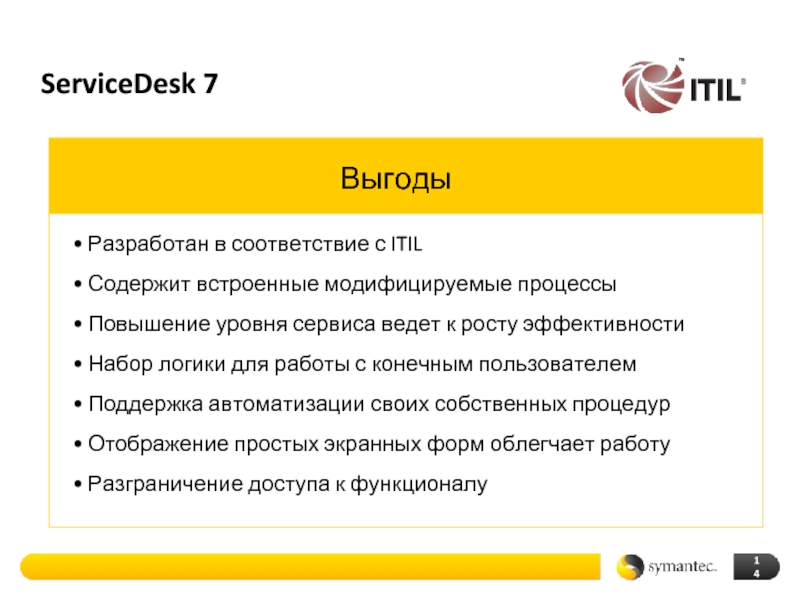 ServiceDesk 7

ITIL®

Выгоды

• Разработан в соответствие с ITIL

• Содержит встроенные модифицируемые процессы

• Повышение уровня сервиса ведет к росту эффективности

• Набор логики для работы с конечным пользователем

• Поддержка автоматизации своих собственных процедур

• Отображение простых экранных форм облегчает работу

• Разграничение доступа к функционалу

symantec.

14